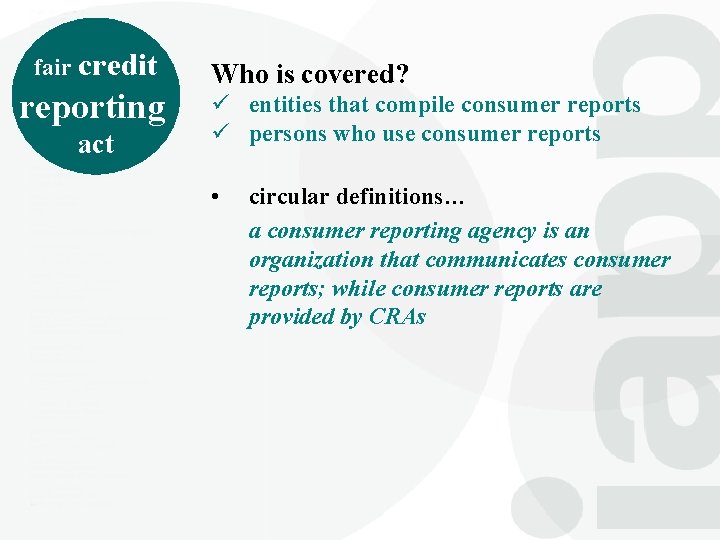 fair credit reporting act

Who is covered?
✓ entities that compile consumer reports
✓ persons who use consumer reports

• circular definitions…

a consumer reporting agency is an organization that communicates consumer reports; while consumer reports are provided by CRAs

iapp